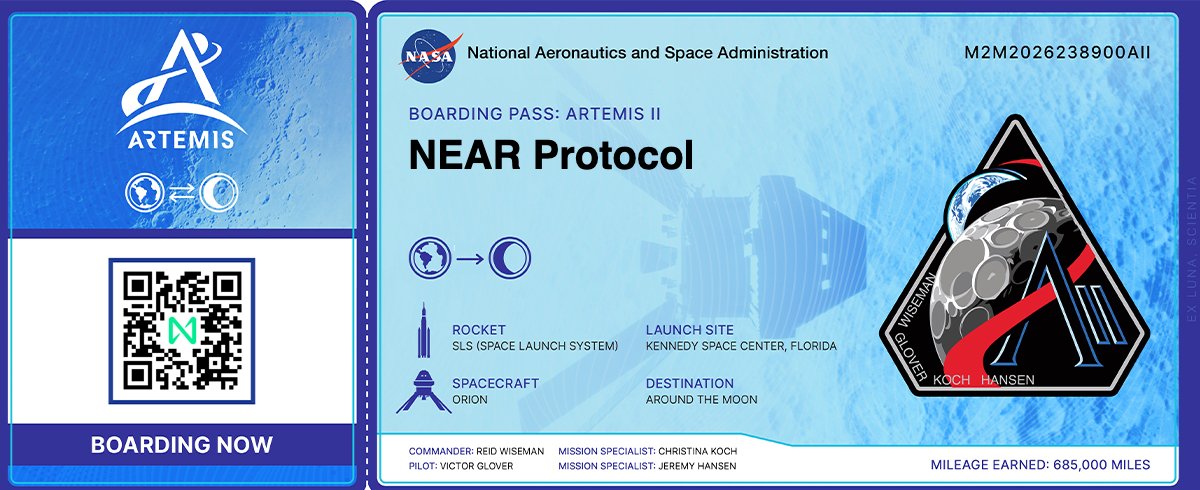 ARTEMIS

BOARDING NOW

NASA National Aeronautics and Space Administration

M2M2026238900AII

BOARDING PASS: ARTEMIS II

NEAR Protocol

ROCKET
SLS (SPACE LAUNCH SYSTEM)

LAUNCH SITE
KENNEDY SPACE CENTER, FLORIDA

SPACECRAFT
ORION

DESTINATION
AROUND THE MOON

WISEMAN GLOVER KOCH HANSEN

EX LUNA, SCIENTIA

COMMANDER: REID WISEMAN
PILOT: VICTOR GLOVER

MISSION SPECIALIST: CHRISTINA KOCH
MISSION SPECIALIST: JEREMY HANSEN

MILEAGE EARNED: 685,000 MILES